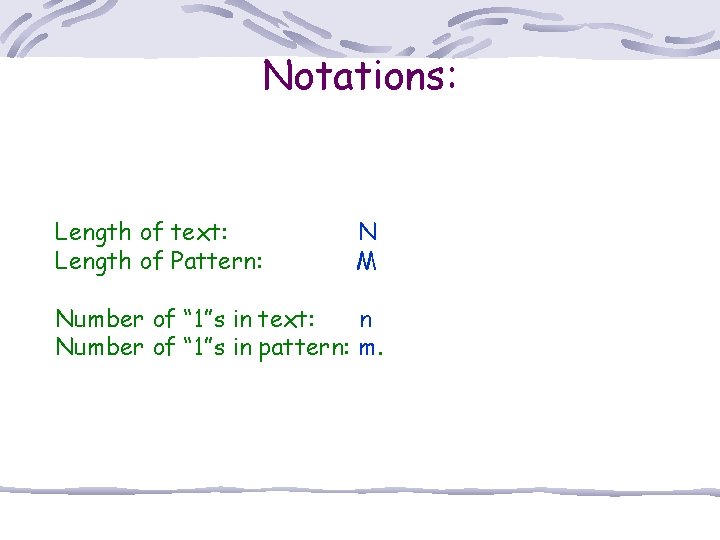 Notations:

Length of text: N
Length of Pattern: M

Number of “1”s in text: n
Number of “1”s in pattern: m.